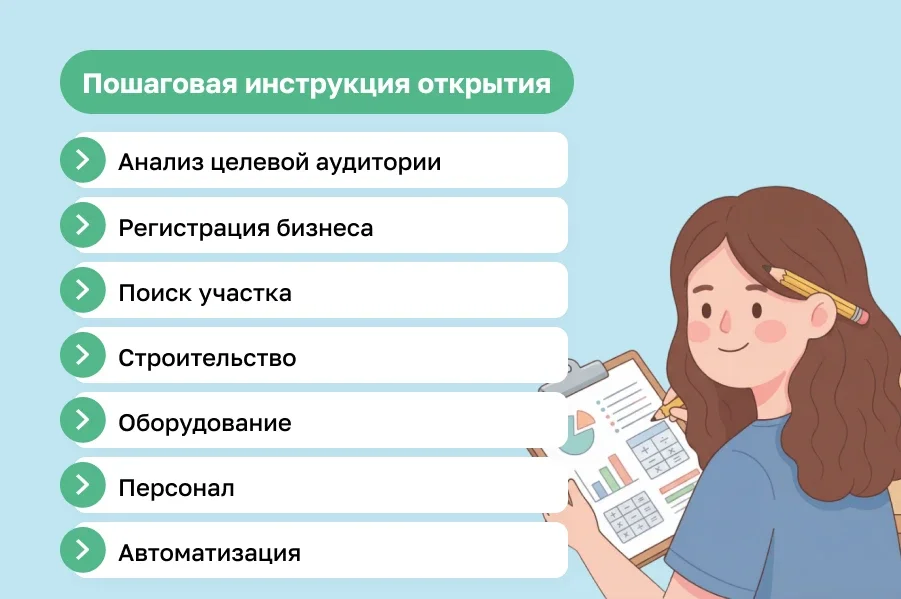 Пошаговая инструкция открытия

Анализ целевой аудитории

Регистрация бизнеса

Поиск участка

Строительство

Оборудование

Персонал

Автоматизация